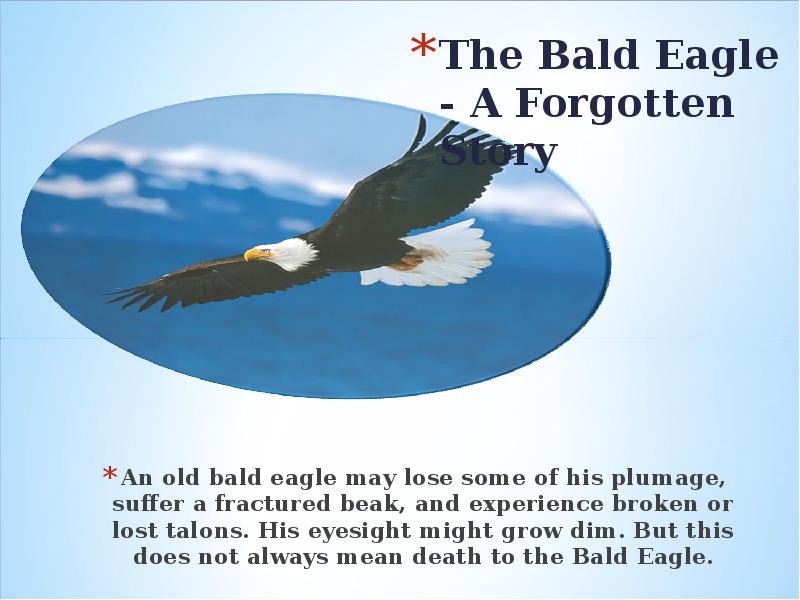 *The Bald Eagle - A Forgotten Story

*An old bald eagle may lose some of his plumage, suffer a fractured beak, and experience broken or lost talons. His eyesight might grow dim. But this does not always mean death to the Bald Eagle.